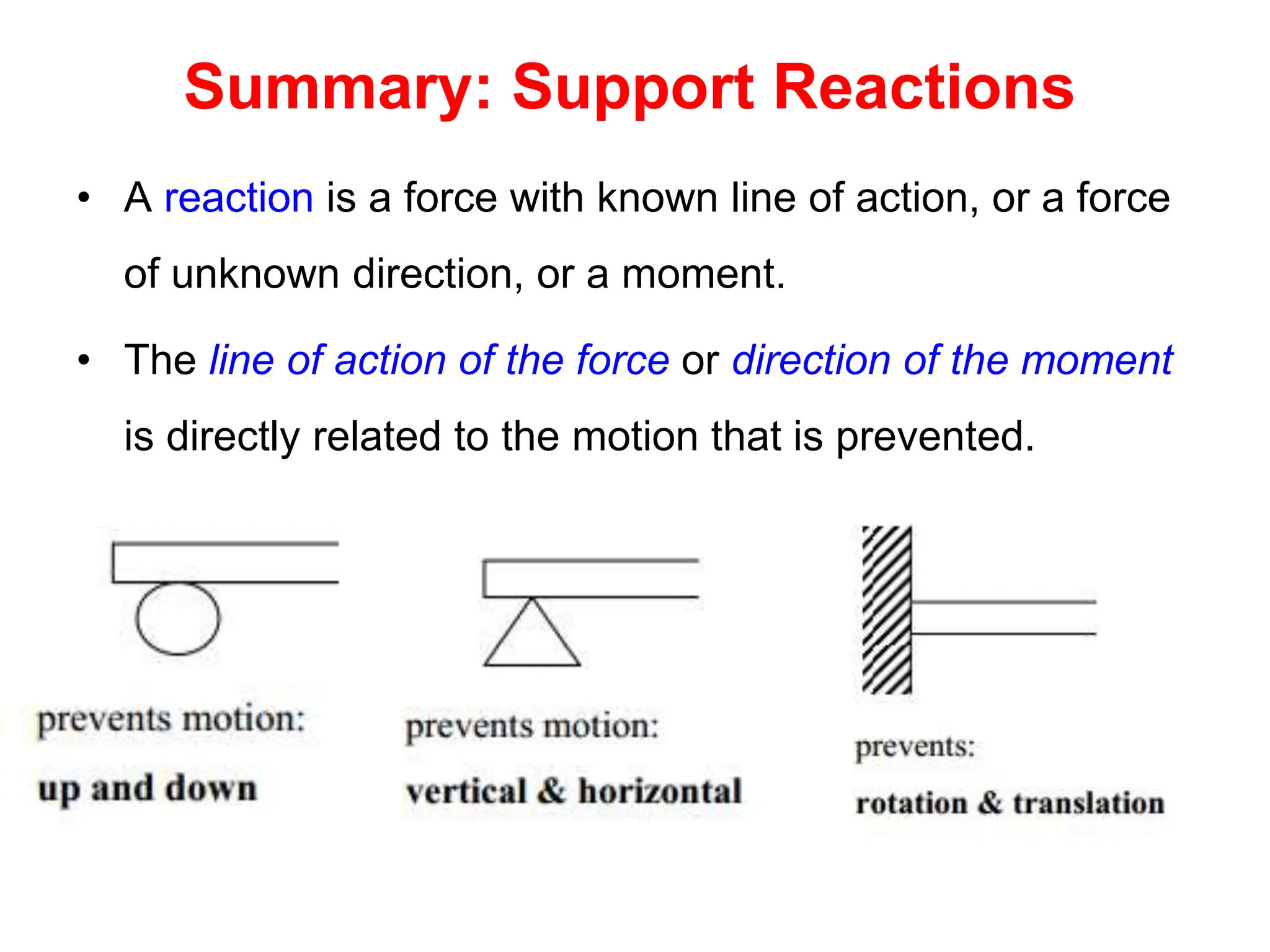 Summary: Support Reactions

• A reaction is a force with known line of action, or a force of unknown direction, or a moment.

• The line of action of the force or direction of the moment is directly related to the motion that is prevented.

prevents motion:
up and down

prevents motion:
vertical & horizontal

prevents:
rotation & translation